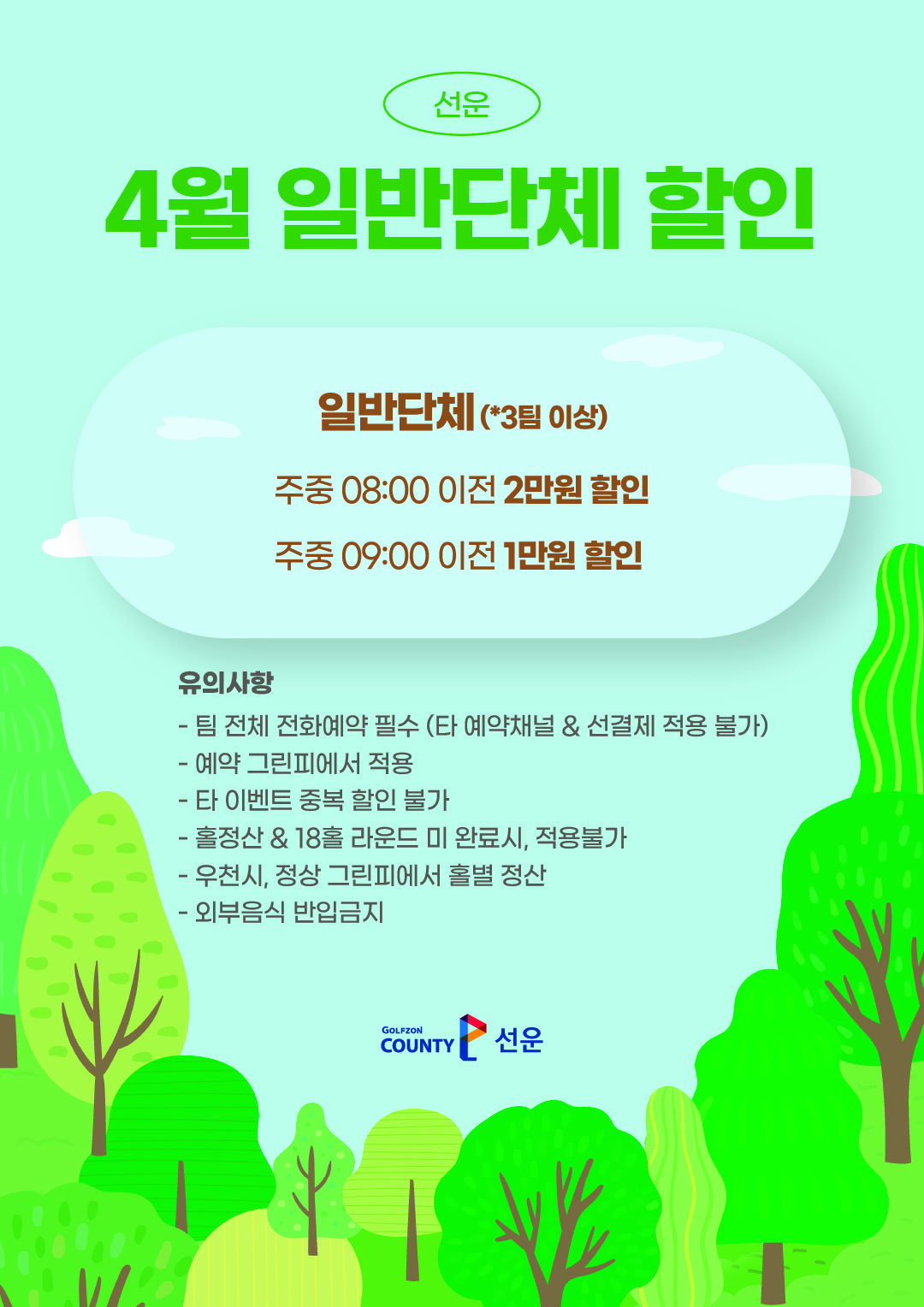 선운

4월 일반단체 할인

일반단체 (*3팀 이상)

주중 08:00 이전 2만원 할인

주중 09:00 이전 1만원 할인

유의사항

- 팀 전체 전화예약 필수 (타 예약채널 & 선결제 적용 불가)
- 예약 그린피에서 적용
- 타 이벤트 중복 할인 불가
- 홀정산 & 18홀 라운드 미 완료시, 적용불가
- 우천시, 정상 그린피에서 홀별 정산
- 외부음식 반입금지

GOLFZON COUNTY 선운